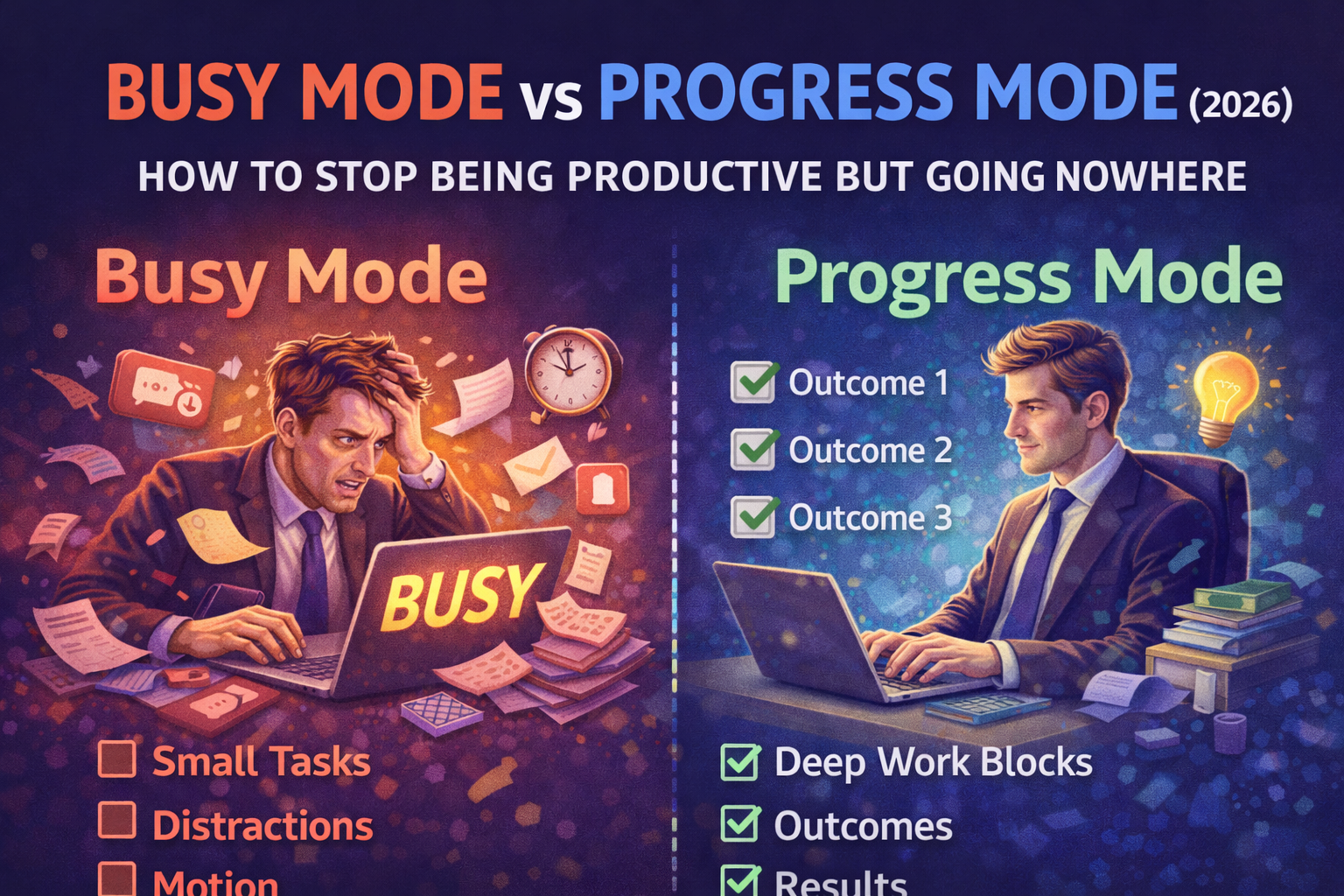 BUSY MODE vs PROGRESS MODE (2026)

HOW TO STOP BEING PRODUCTIVE BUT GOING NOWHERE

Busy Mode

BUSY

Small Tasks

Distractions

Motion

Progress Mode

Outcome 1

Outcome 2

Outcome 3

Deep Work Blocks

Outcomes

Results